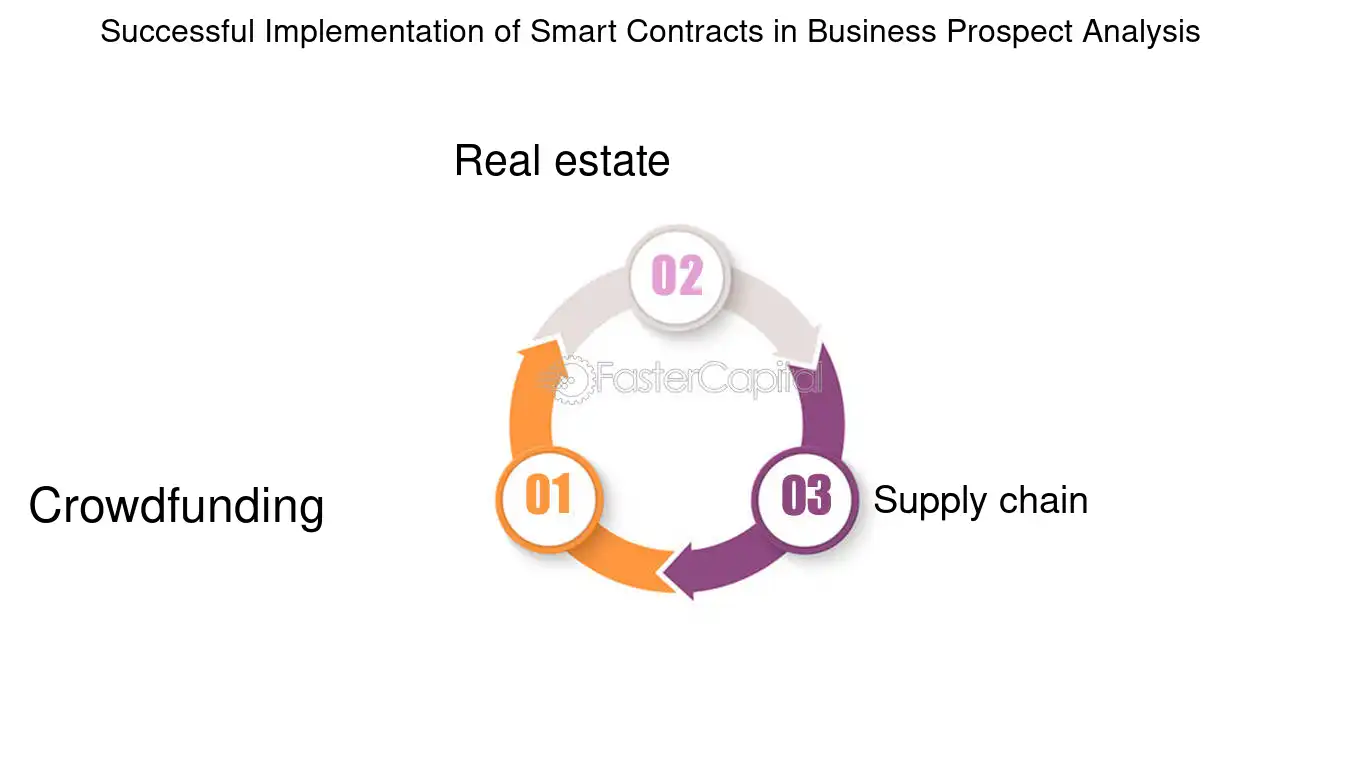 Successful Implementation of Smart Contracts in Business Prospect Analysis

Real estate

02

FasterCapital

Crowdfunding

01

03

Supply chain